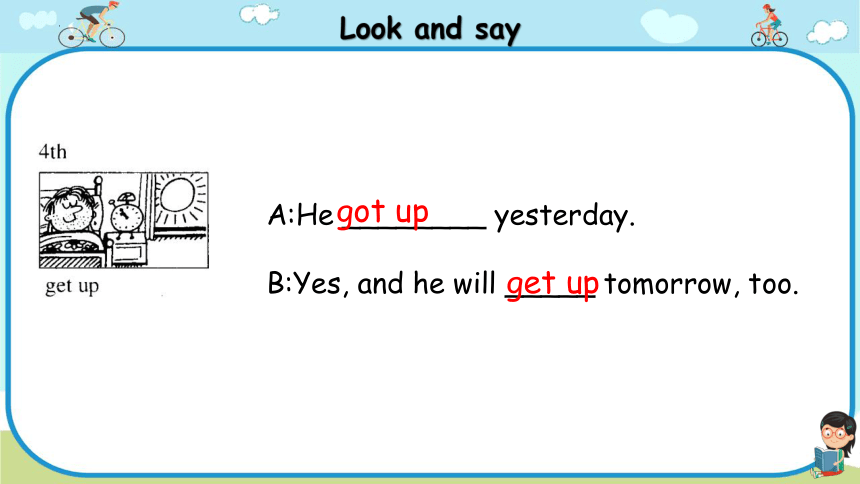 Look and say

4th

get up

A:He got up yesterday.

B:Yes, and he will get up tomorrow, too.